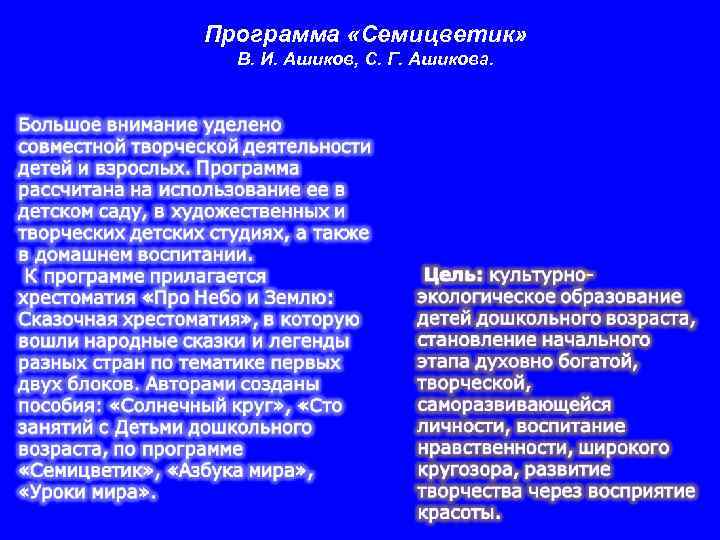 Программа «Семицветик»
В. И. Ашиков, С. Г. Ашикова.

Большое внимание уделено совместной творческой деятельности детей и взрослых. Программа рассчитана на использование ее в детском саду, в художественных и творческих детских студиях, а также в домашнем воспитании.
К программе прилагается хрестоматия «Про Небо и Землю: Сказочная хрестоматия», в которую вошли народные сказки и легенды разных стран по тематике первых двух блоков. Авторами созданы пособия: «Солнечный круг», «Сто занятий с Детьми дошкольного возраста, по программе «Семицветик», «Азбука мира», «Уроки мира».

Цель: культурно-экологическое образование детей дошкольного возраста, становление начального этапа духовно богатой, творческой, саморазвивающейся личности, воспитание нравственности, широкого кругозора, развитие творчества через восприятие красоты.